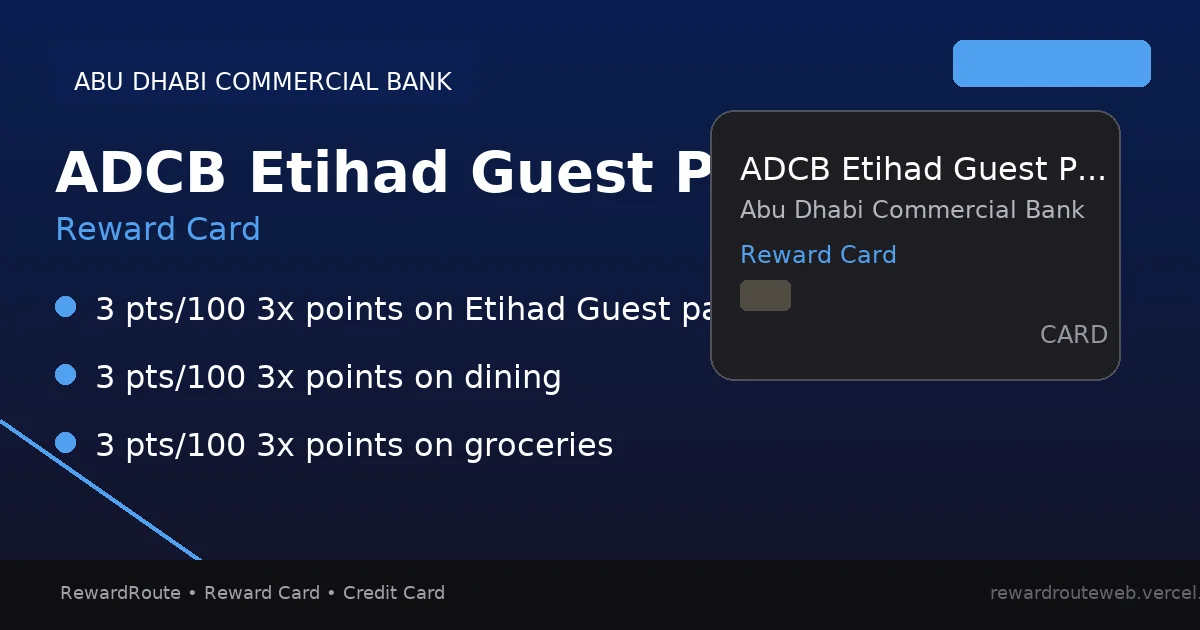 ABU DHABI COMMERCIAL BANK

ADCB Etihad Guest P

Reward Card

3 pts/100 3x points on Etihad Guest pa

3 pts/100 3x points on dining

3 pts/100 3x points on groceries

ADCB Etihad Guest P...

Abu Dhabi Commercial Bank

Reward Card

CARD

RewardRoute • Reward Card • Credit Card

rewardrouteweb.vercel.